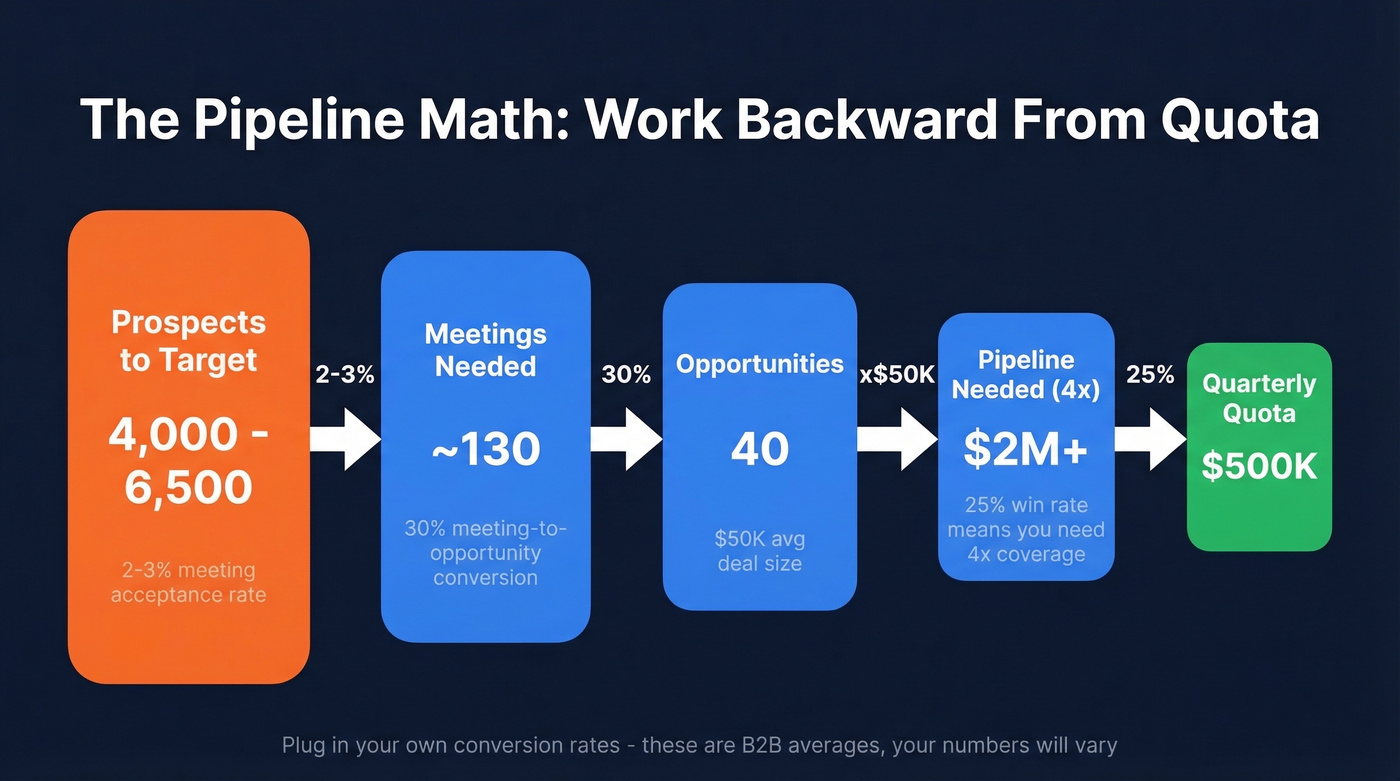 The Pipeline Math: Work Backward From Quota

Prospects to Target

4,000 - 6,500

2-3% meeting acceptance rate

2-3%

Meetings Needed

~130

30% meeting-to-opportunity conversion

30%

Opportunities

40

$50K avg deal size

x$50K

Pipeline Needed (4x)

$2M+

25% win rate means you need 4x coverage

25%

Quarterly Quota

$500K

Plug in your own conversion rates - these are B2B averages, your numbers will vary